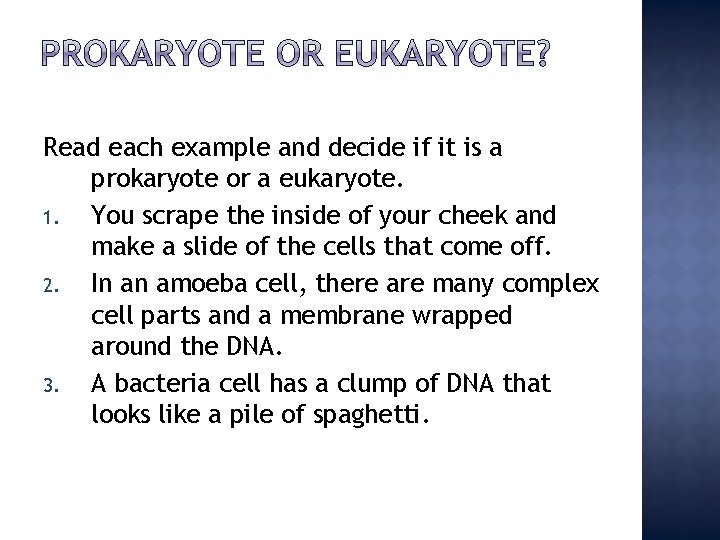 PROKARYOTE OR EUKARYOTE?

Read each example and decide if it is a prokaryote or a eukaryote.

1. You scrape the inside of your cheek and make a slide of the cells that come off.
2. In an amoeba cell, there are many complex cell parts and a membrane wrapped around the DNA.
3. A bacteria cell has a clump of DNA that looks like a pile of spaghetti.